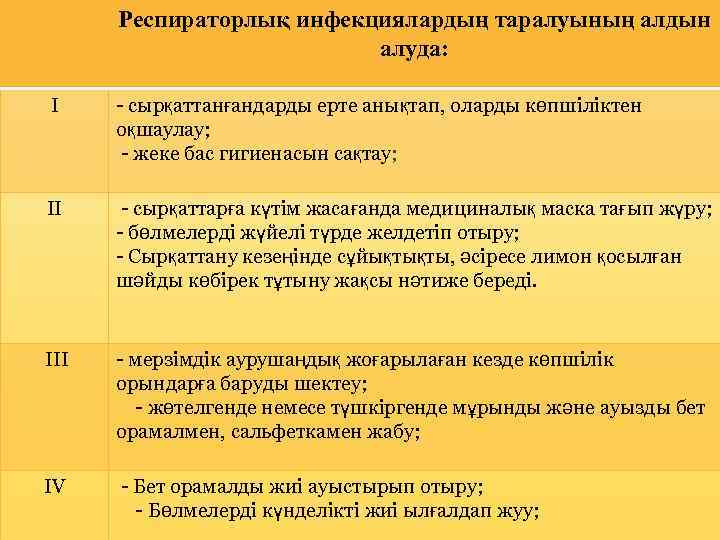 |  | Респираторлық инфекциялардың таралуының алдын алуда: |
|---|---|
| I | - сырқаттанғандарды ерте анықтап, оларды көпшіліктен оқшаулау; - жеке бас гигиенасын сақтау; |
| II | - сырқаттарға күтім жасағанда медициналық маска тағып жүру; - бөлмелерді жүйелі түрде желдетіп отыру; - Сырқаттану кезеңінде сұйықтықты, әсіресе лимон қосылған шәйды көбірек тұтыну жақсы нәтиже береді. |
| III | - мерзімдік аурушаңдық жоғарылаған кезде көпшілік орындарға баруды шектеу; - жөтелгенде немесе түшкіргенде мұрынды және ауызды бет орамалмен, сальфеткамен жабу; |
| IV | - Бет орамалды жиі ауыстырып отыру; - Бөлмелерді күнделікті жиі ылғалдап жуу; |